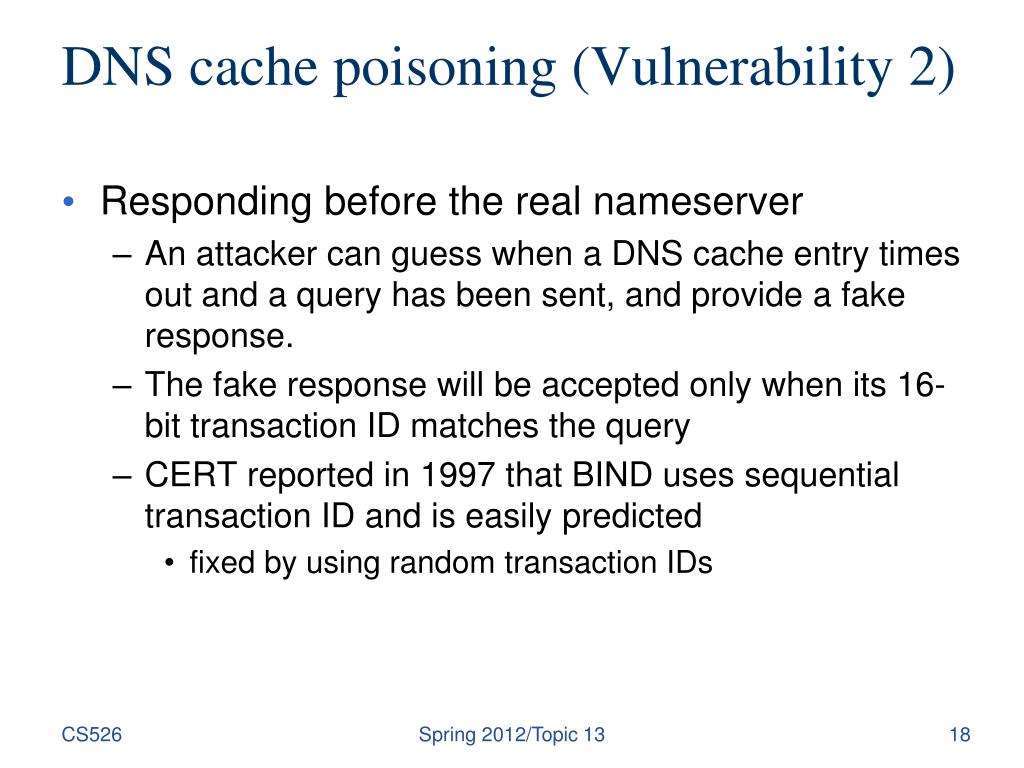 DNS cache poisoning (Vulnerability 2)

• Responding before the real nameserver
– An attacker can guess when a DNS cache entry times out and a query has been sent, and provide a fake response.
– The fake response will be accepted only when its 16-bit transaction ID matches the query
– CERT reported in 1997 that BIND uses sequential transaction ID and is easily predicted
• fixed by using random transaction IDs

CS526

Spring 2012/Topic 13

18